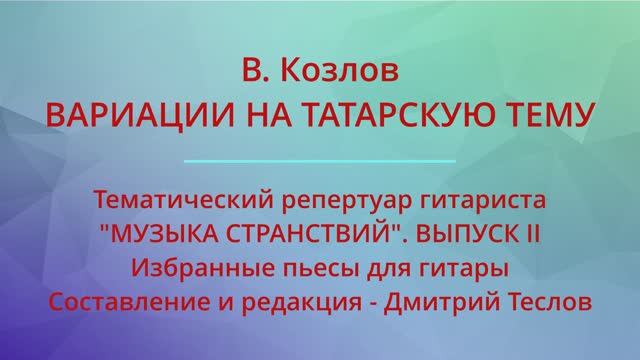 В. Козлов
ВАРИАЦИИ НА ТАТАРСКУЮ ТЕМУ

Тематический репертуар гитариста
"МУЗЫКА СТРАНСТВИЙ". ВЫПУСК II
Избранные пьесы для гитары
Составление и редакция - Дмитрий Теслов